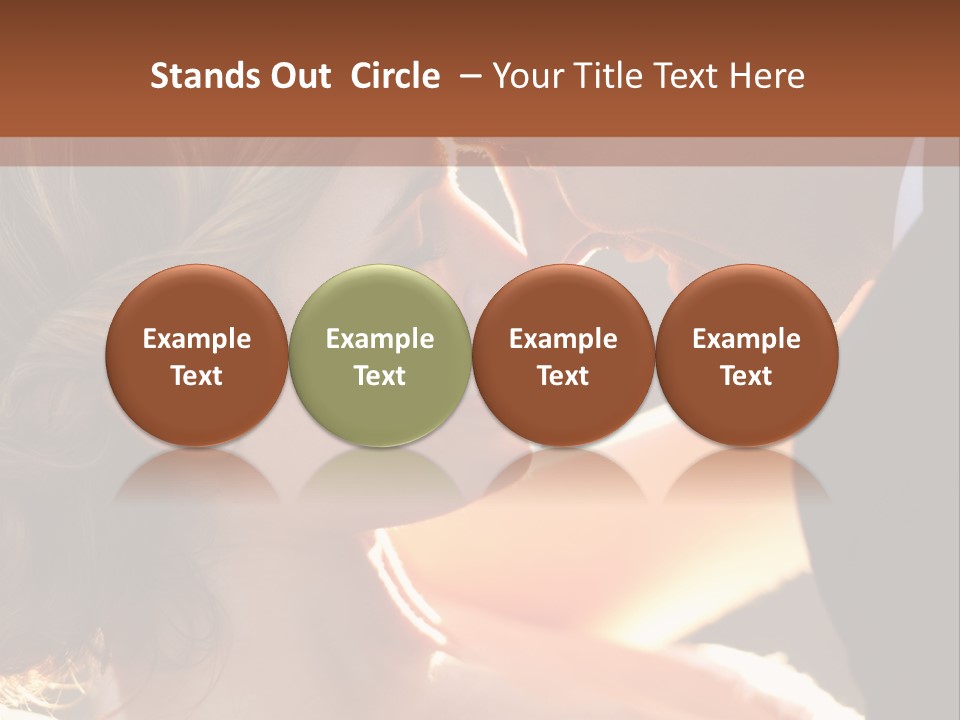 Stands Out Circle – Your Title Text Here

Example Text

Example Text

Example Text

Example Text